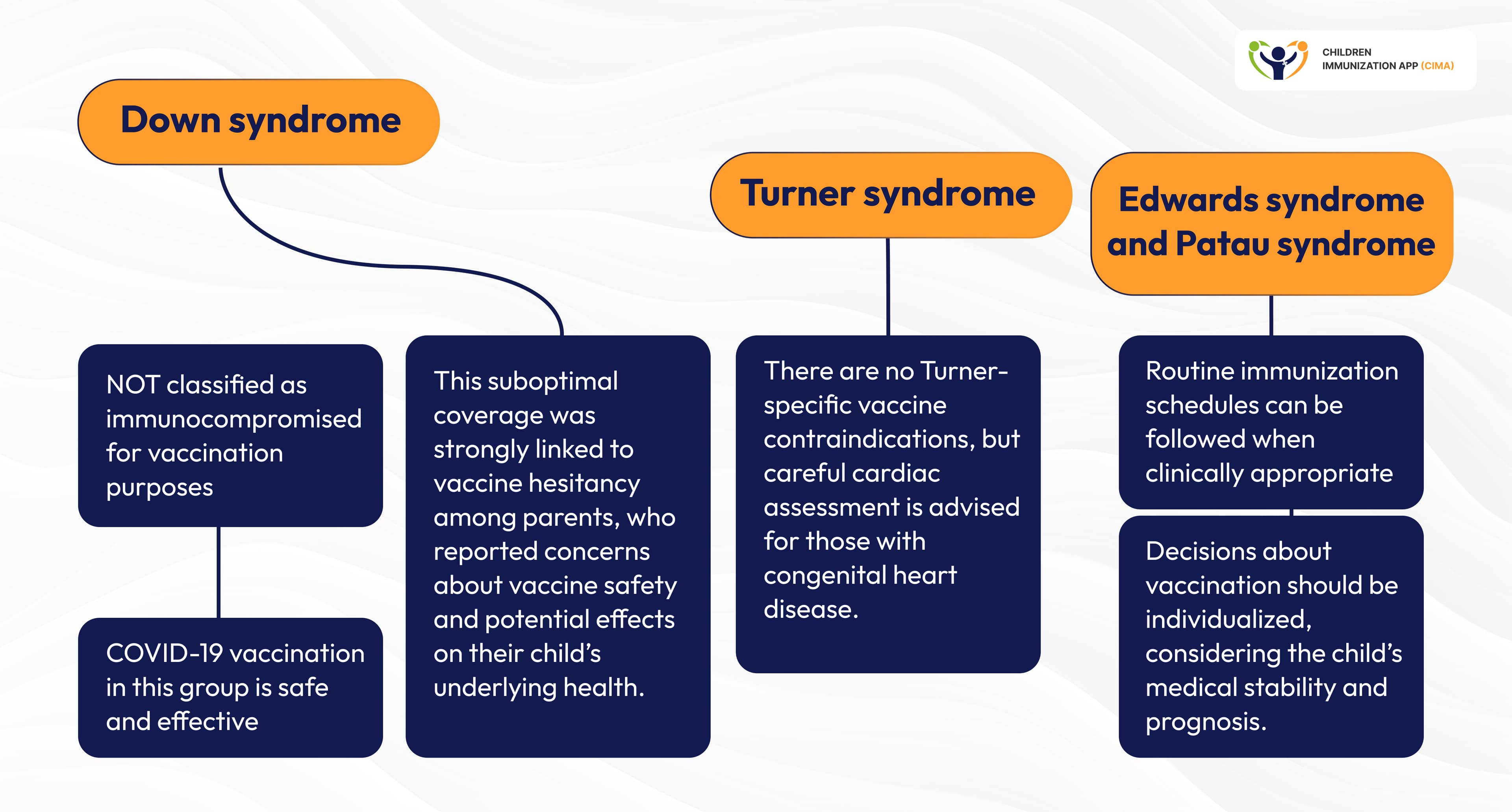 CHILDREN IMMUNIZATION APP (CIMA)

Down syndrome

NOT classified as immunocompromised for vaccination purposes

COVID-19 vaccination in this group is safe and effective

This suboptimal coverage was strongly linked to vaccine hesitancy among parents, who reported concerns about vaccine safety and potential effects on their child's underlying health.

Turner syndrome

There are no Turner-specific vaccine contraindications, but careful cardiac assessment is advised for those with congenital heart disease.

Edwards syndrome and Patau syndrome

Routine immunization schedules can be followed when clinically appropriate

Decisions about vaccination should be individualized, considering the child's medical stability and prognosis.